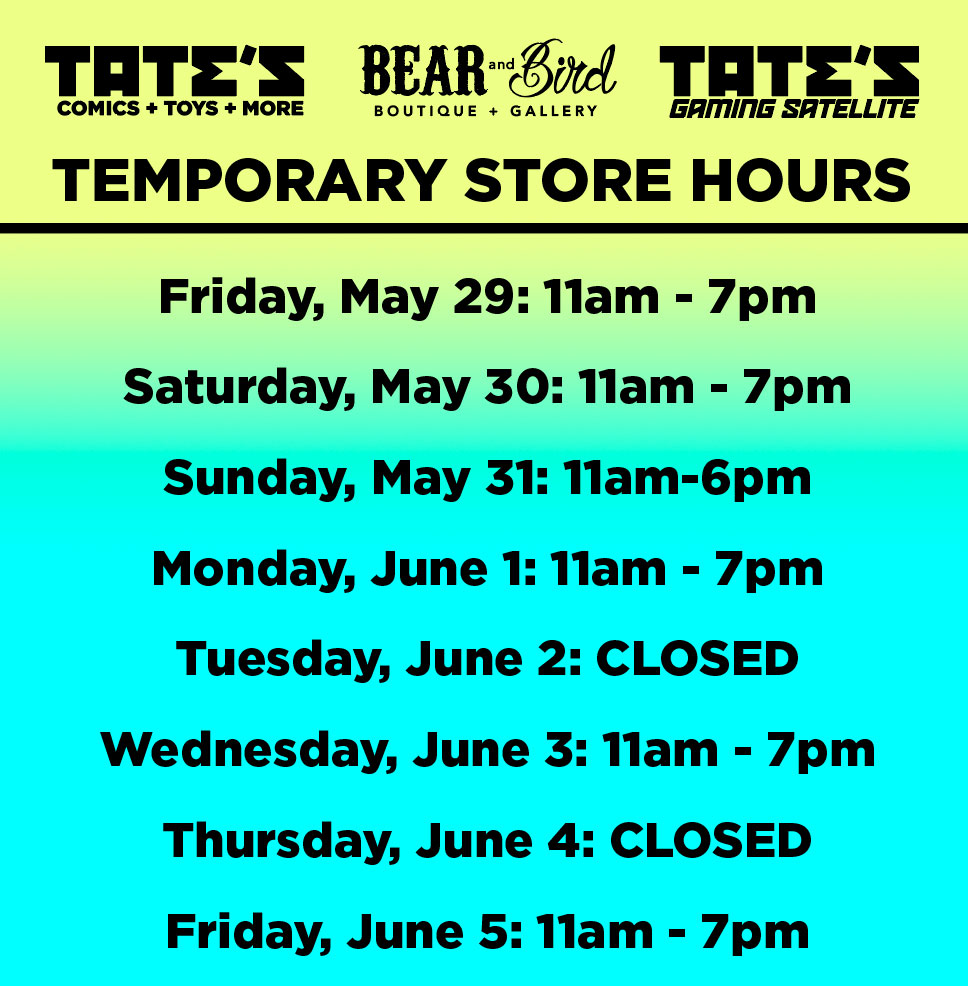 TATE'S
COMICS + TOYS + MORE

BEAR and Bird
BOUTIQUE + GALLERY

TATE'S
GAMING SATELLITE

TEMPORARY STORE HOURS

Friday, May 29: 11am - 7pm

Saturday, May 30: 11am - 7pm

Sunday, May 31: 11am-6pm

Monday, June 1: 11am - 7pm

Tuesday, June 2: CLOSED

Wednesday, June 3: 11am - 7pm

Thursday, June 4: CLOSED

Friday, June 5: 11am - 7pm